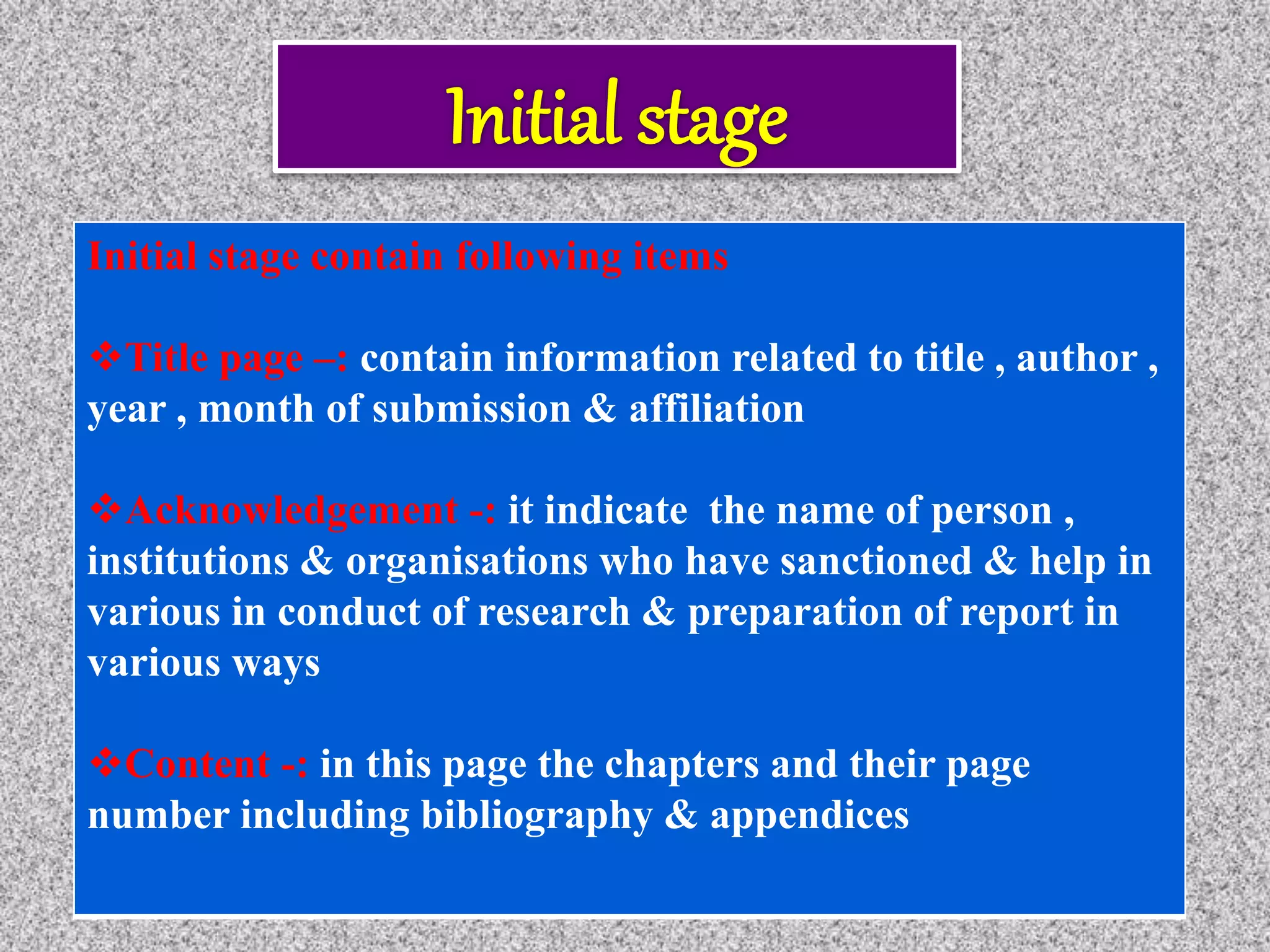 Initial stage

Initial stage contain following items

❖Title page –: contain information related to title , author , year , month of submission & affiliation

❖Acknowledgement -: it indicate the name of person , institutions & organisations who have sanctioned & help in various in conduct of research & preparation of report in various ways

❖Content -: in this page the chapters and their page number including bibliography & appendices